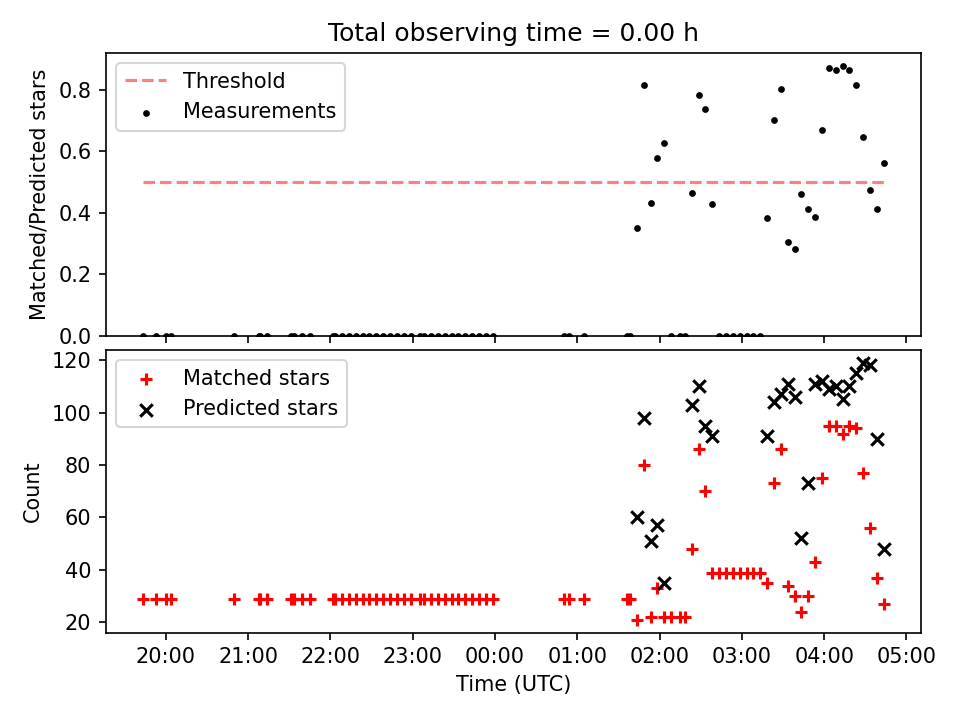 Total observing time = 0.00 h

Threshold
Measurements

Matched/Predicted stars

0.8
0.6
0.4
0.2
0.0

Matched stars
Predicted stars

Count

120
100
80
60
40
20

20:00
21:00
22:00
23:00
00:00
01:00
02:00
03:00
04:00
05:00

Time (UTC)